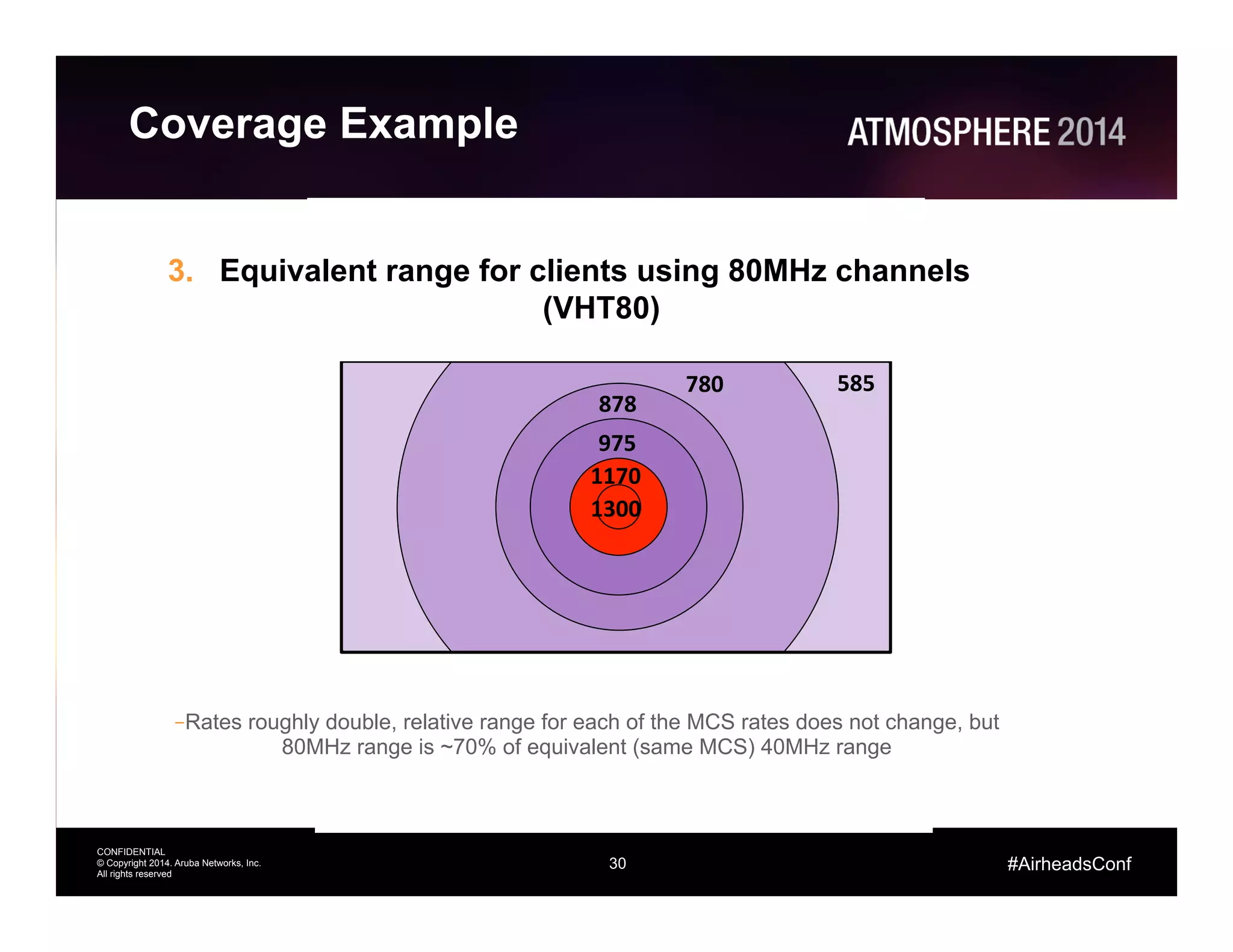 Coverage Example

ATMOSPHERE 2014

3. Equivalent range for clients using 80MHz channels (VHT80)

780

585

878

975

1170

1300

–Rates roughly double, relative range for each of the MCS rates does not change, but 80MHz range is ~70% of equivalent (same MCS) 40MHz range

CONFIDENTIAL
© Copyright 2014. Aruba Networks, Inc.
All rights reserved

30

#AirheadsConf